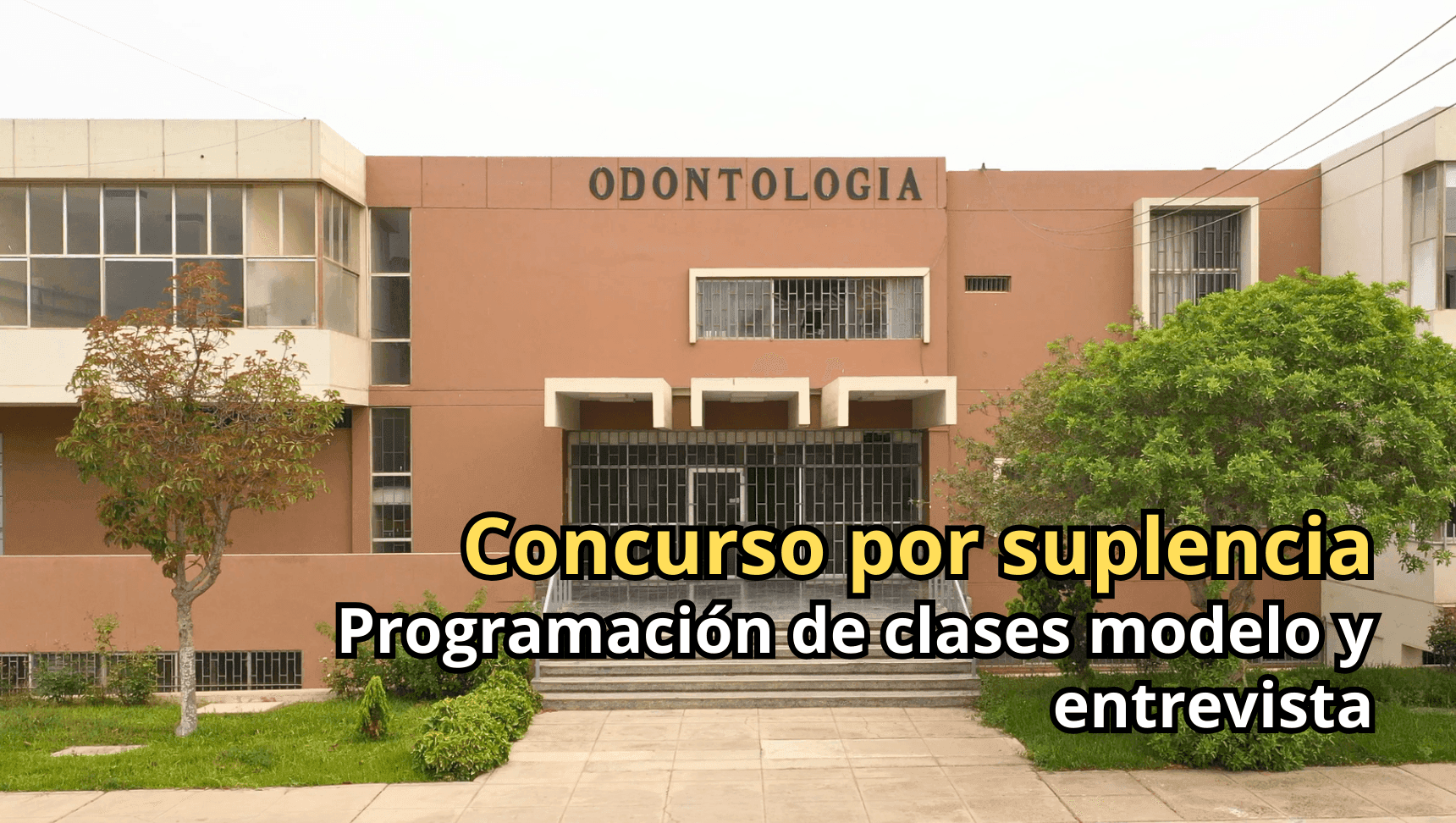 ODONTOLOGIA

Concurso por suplencia

Programación de clases modelo y entrevista